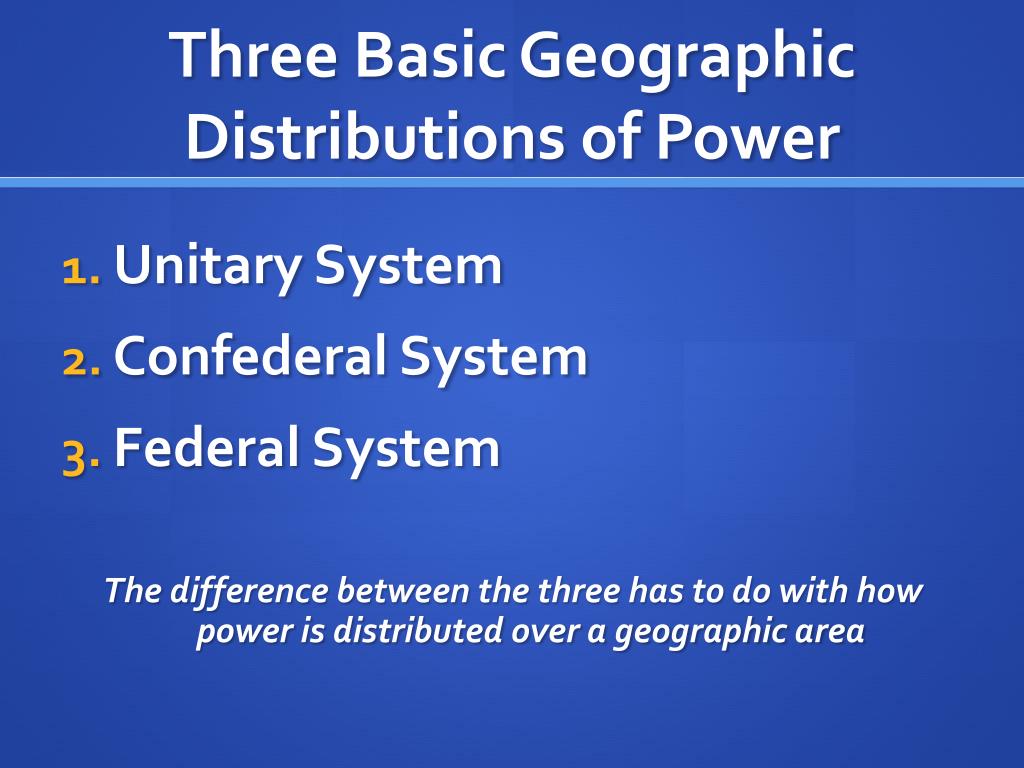 Three Basic Geographic Distributions of Power

1. Unitary System
2. Confederal System
3. Federal System

The difference between the three has to do with how power is distributed over a geographic area